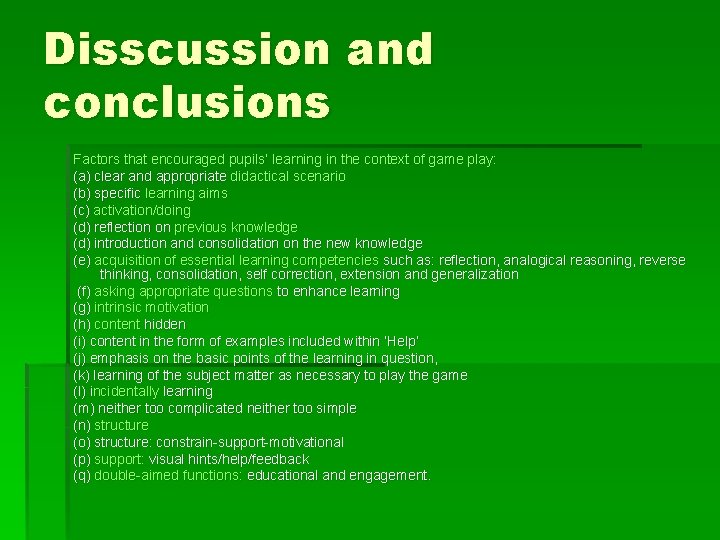 Disscussion and conclusions

Factors that encouraged pupils' learning in the context of game play:
(a) clear and appropriate didactical scenario
(b) specific learning aims
(c) activation/doing
(d) reflection on previous knowledge
(d) introduction and consolidation on the new knowledge
(e) acquisition of essential learning competencies such as: reflection, analogical reasoning, reverse thinking, consolidation, self correction, extension and generalization
(f) asking appropriate questions to enhance learning
(g) intrinsic motivation
(h) content hidden
(i) content in the form of examples included within 'Help'
(j) emphasis on the basic points of the learning in question,
(k) learning of the subject matter as necessary to play the game
(l) incidentally learning
(m) neither too complicated neither too simple
(n) structure
(o) structure: constrain-support-motivational
(p) support: visual hints/help/feedback
(q) double-aimed functions: educational and engagement.